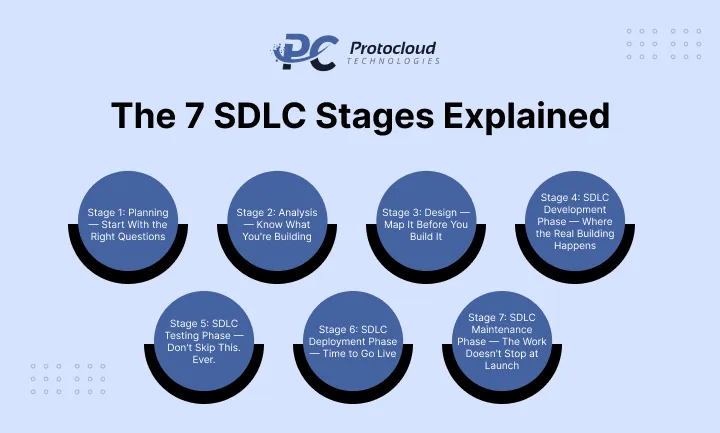 PC Protocloud TECHNOLOGIES

The 7 SDLC Stages Explained

Stage 1: Planning — Start With the Right Questions

Stage 2: Analysis — Know What You're Building

Stage 3: Design — Map It Before You Build It

Stage 4: SDLC Development Phase — Where the Real Building Happens

Stage 5: SDLC Testing Phase — Don't Skip This. Ever.

Stage 6: SDLC Deployment Phase — Time to Go Live

Stage 7: SDLC Maintenance Phase — The Work Doesn't Stop at Launch